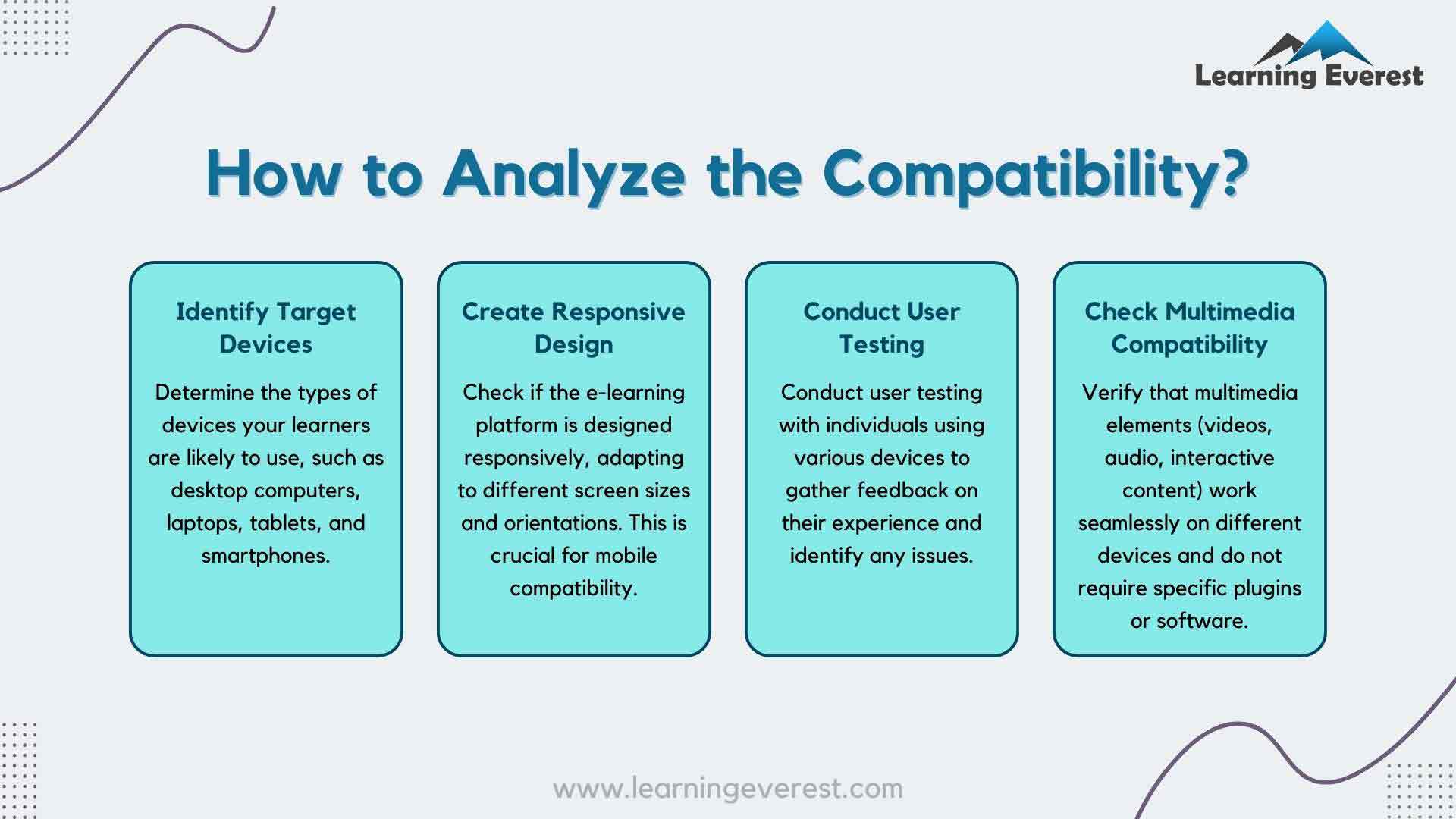 Learning Everest

How to Analyze the Compatibility?

Identify Target Devices

Determine the types of devices your learners are likely to use, such as desktop computers, laptops, tablets, and smartphones.

Create Responsive Design

Check if the e-learning platform is designed responsively, adapting to different screen sizes and orientations. This is crucial for mobile compatibility.

Conduct User Testing

Conduct user testing with individuals using various devices to gather feedback on their experience and identify any issues.

Check Multimedia Compatibility

Verify that multimedia elements (videos, audio, interactive content) work seamlessly on different devices and do not require specific plugins or software.

www.learningeverest.com